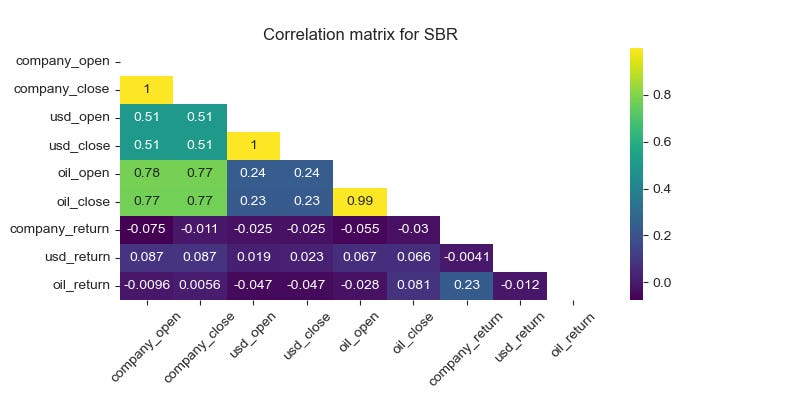 Correlation matrix for SBR

| | company_open | company_close | usd_open | usd_close | oil_open | oil_close | company_return | usd_return | oil_return |
|---|---|---|---|---|---|---|---|---|---|
| company_open | | | | | | | | | |
| company_close | 1 | | | | | | | | |
| usd_open | 0.51 | 0.51 | | | | | | | |
| usd_close | 0.51 | 0.51 | 1 | | | | | | |
| oil_open | 0.78 | 0.77 | 0.24 | 0.24 | | | | | |
| oil_close | 0.77 | 0.77 | 0.23 | 0.23 | 0.99 | | | | |
| company_return | -0.075 | -0.011 | -0.025 | -0.025 | -0.055 | -0.03 | | | |
| usd_return | 0.087 | 0.087 | 0.019 | 0.023 | 0.067 | 0.066 | -0.0041 | | |
| oil_return | -0.0096 | 0.0056 | -0.047 | -0.047 | -0.028 | 0.081 | 0.23 | -0.012 | |

0.8
0.6
0.4
0.2
0.0